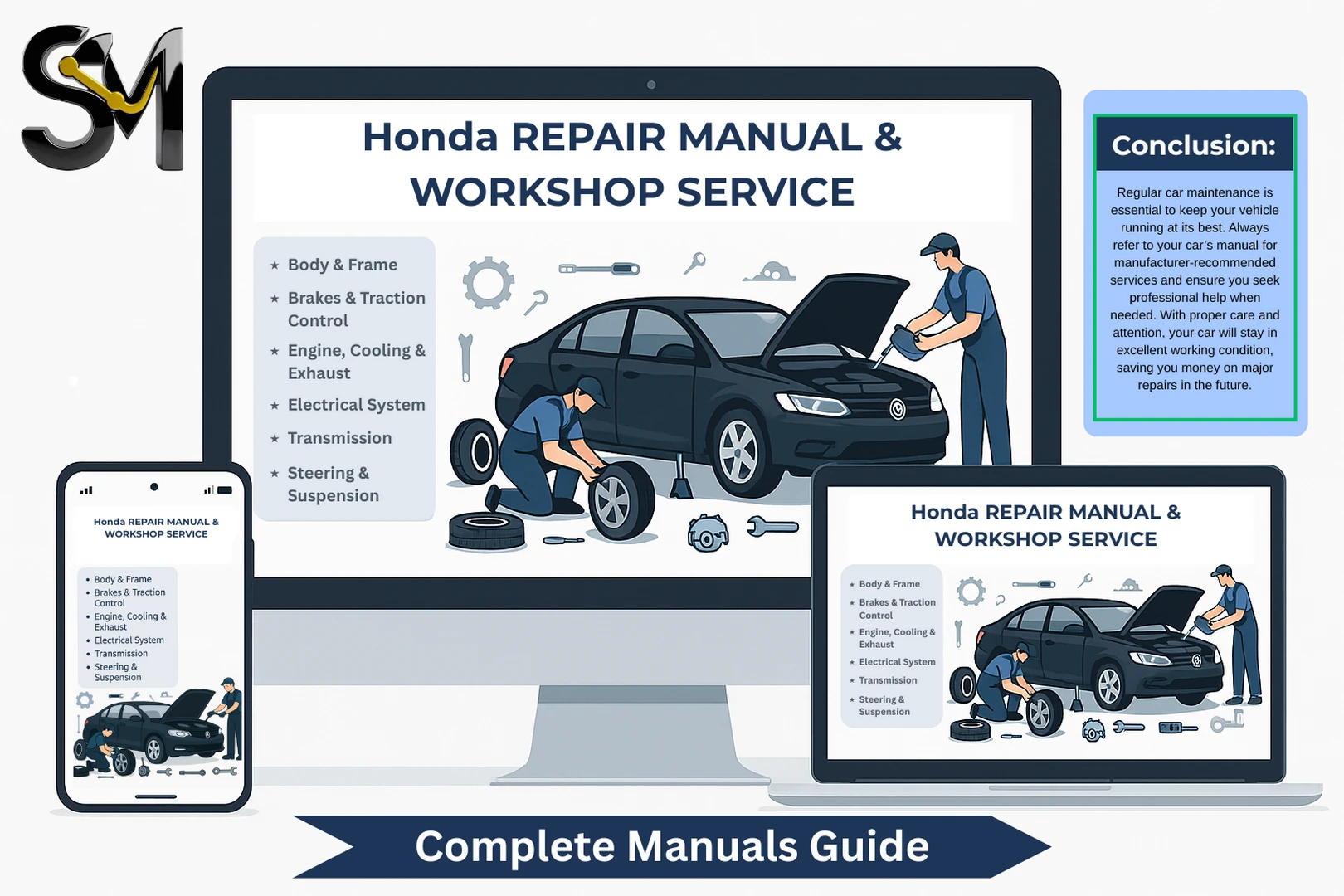 SM

Honda REPAIR MANUAL & WORKSHOP SERVICE

★ Body & Frame
★ Brakes & Traction Control
★ Engine, Cooling & Exhaust
★ Electrical System
★ Transmission
★ Steering & Suspension

Conclusion:

Regular car maintenance is essential to keep your vehicle running at its best. Always refer to your car's manual for manufacturer-recommended services and ensure you seek professional help when needed. With proper care and attention, your car will stay in excellent working condition, saving you money on major repairs in the future.

Honda REPAIR MANUAL & WORKSHOP SERVICE

• Body & Frame
• Brakes & Traction Control
• Engine, Cooling & Exhaust
• Electrical System
• Transmission
• Steering & Suspension

Honda REPAIR MANUAL & WORKSHOP SERVICE

★ Body & Frame
★ Brakes & Traction Control
★ Engine, Cooling & Exhaust
★ Electrical System
★ Transmission
★ Steering & Suspension

Complete Manuals Guide